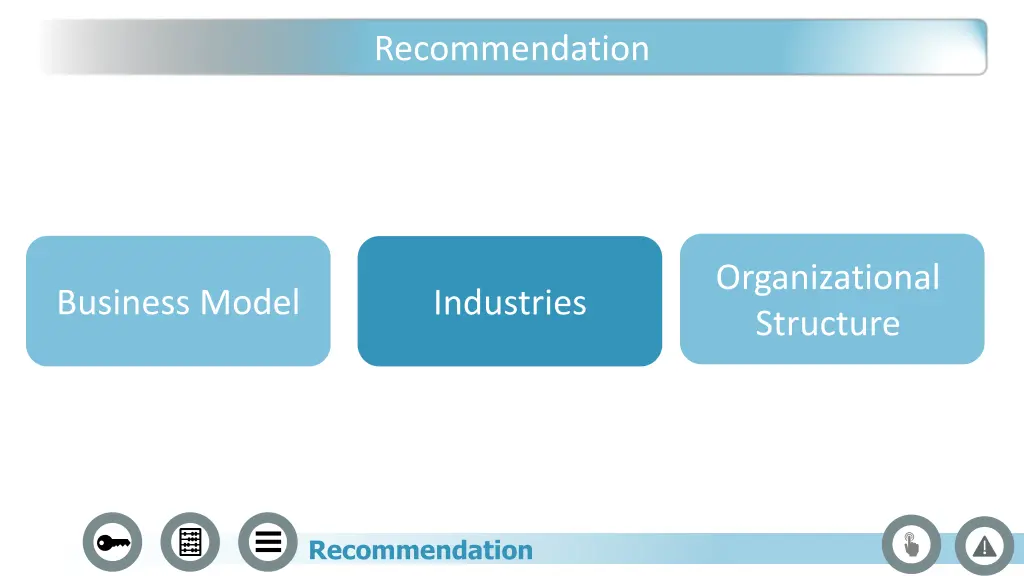 Recommendation

Business Model

Industries

Organizational Structure

Recommendation